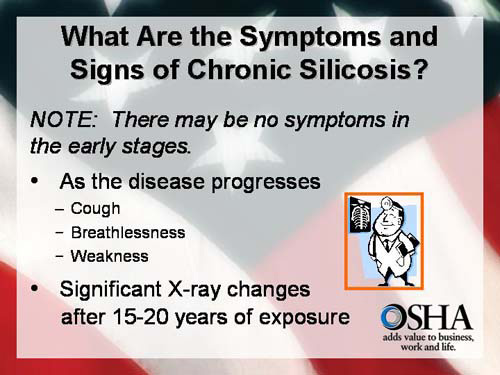 What Are the Symptoms and Signs of Chronic Silicosis?

NOTE: There may be no symptoms in the early stages.

• As the disease progresses
– Cough
– Breathlessness
– Weakness

• Significant X-ray changes after 15-20 years of exposure

OSHA
adds value to business, work and life.